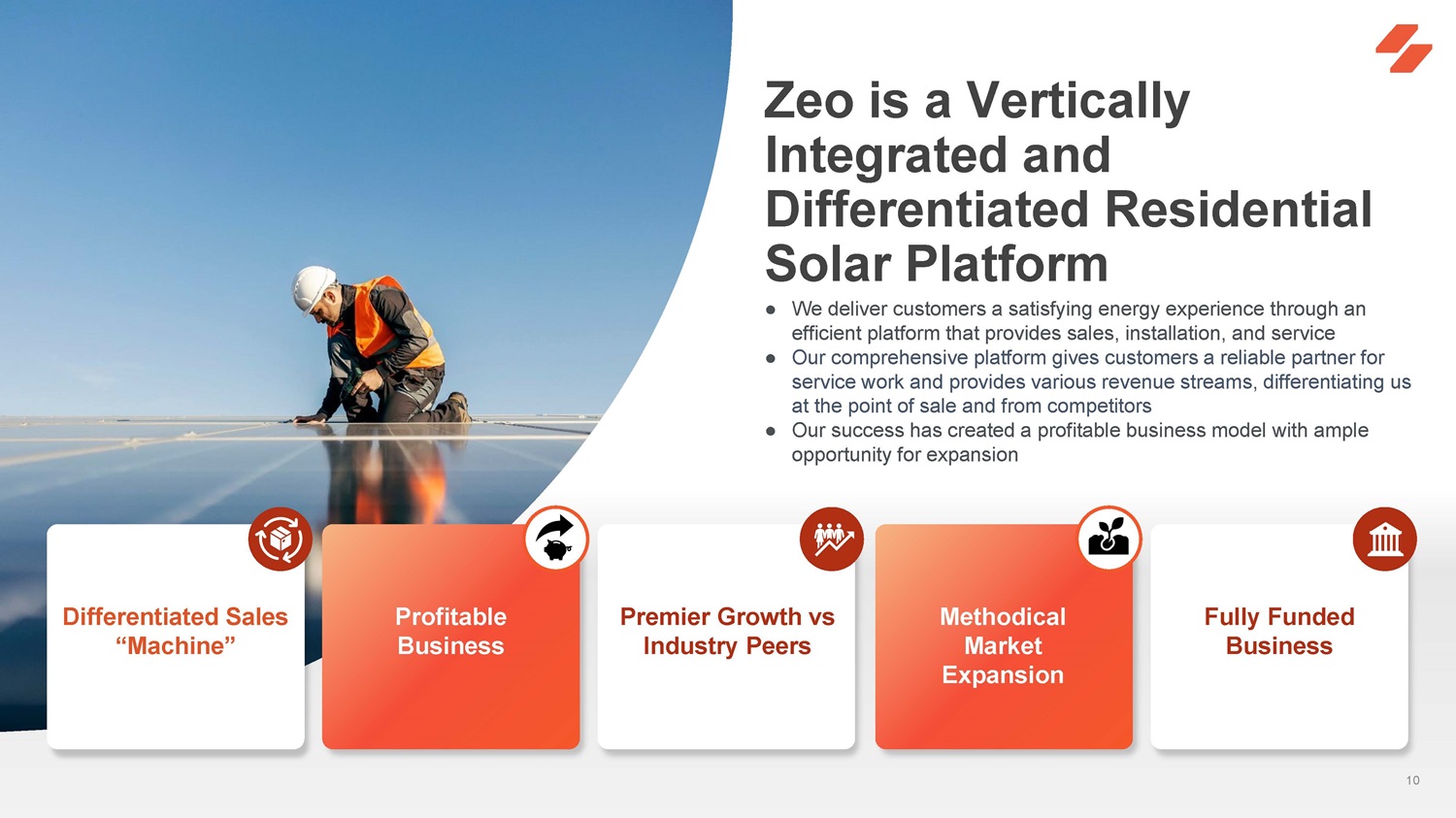 Zeo is a Vertically Integrated and Differentiated Residential Solar Platform

● We deliver customers a satisfying energy experience through an efficient platform that provides sales, installation, and service
● Our comprehensive platform gives customers a reliable partner for service work and provides various revenue streams, differentiating us at the point of sale and from competitors
● Our success has created a profitable business model with ample opportunity for expansion

Differentiated Sales “Machine”

Profitable Business

Premier Growth vs Industry Peers

Methodical Market Expansion

Fully Funded Business

10